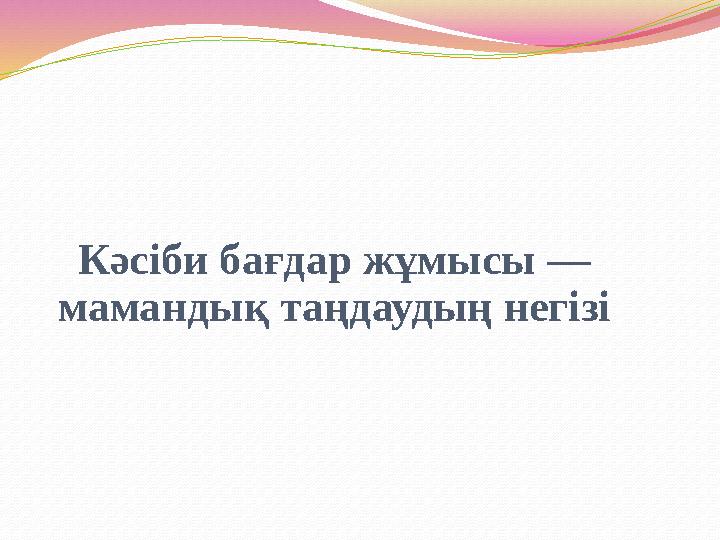 Кәсіби бағдар жұмысы — мамандық таңдаудың негізі